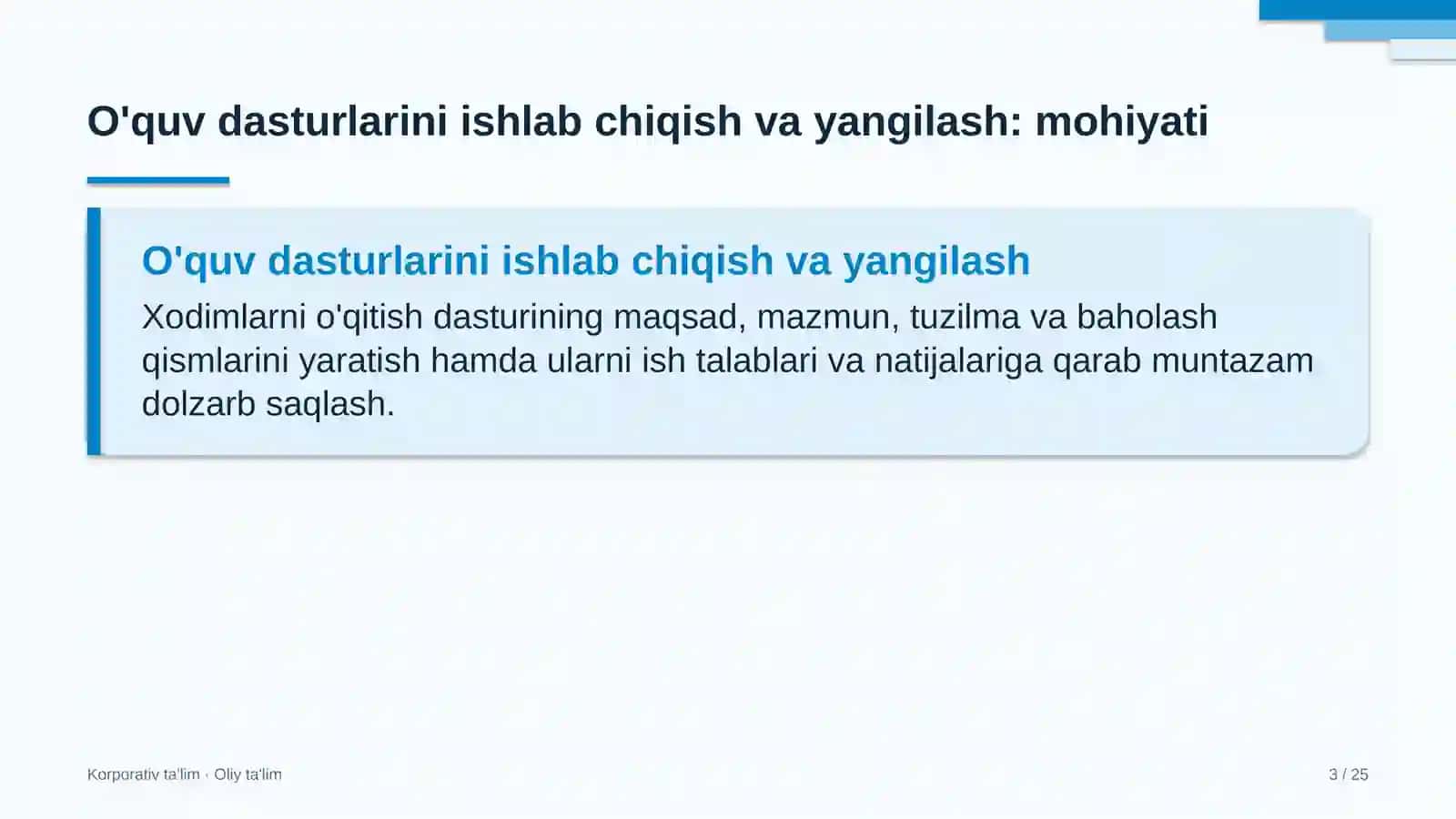 O'quv dasturlarini ishlab chiqish va yangilash: mohiyati

O'quv dasturlarini ishlab chiqish va yangilash

Xodimlarni o'qitish dasturining maqsad, mazmun, tuzilma va baholash qismlarini yaratish hamda ularni ish talablari va natijalariga qarab muntazam dolzarb saqlash.

Korporativ ta'lim · Oliy ta'lim

3 / 25